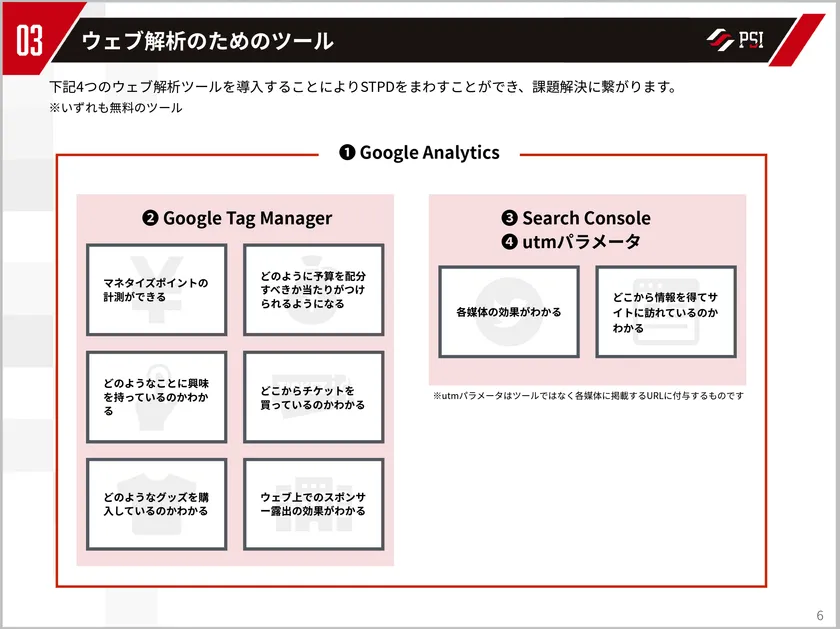 03 ウェブ解析のためのツール

PSI

下記4つのウェブ解析ツールを導入することによりSTPDをまわすことができ、課題解決に繋がります。
※いずれも無料のツール

❶ Google Analytics

❷ Google Tag Manager

マネタイズポイントの計測ができる

どのように予算を配分すべきか当たりがつけられるようになる

どのようなことに興味を持っているのかわかる

どこからチケットを買っているのかわかる

どのようなグッズを購入しているのかわかる

ウェブ上でのスポンサー露出の効果がわかる

❸ Search Console
❹ utmパラメータ

各媒体の効果がわかる

どこから情報を得てサイトに訪れているのかわかる

※utmパラメータはツールではなく各媒体に掲載するURLに付与するものです

6